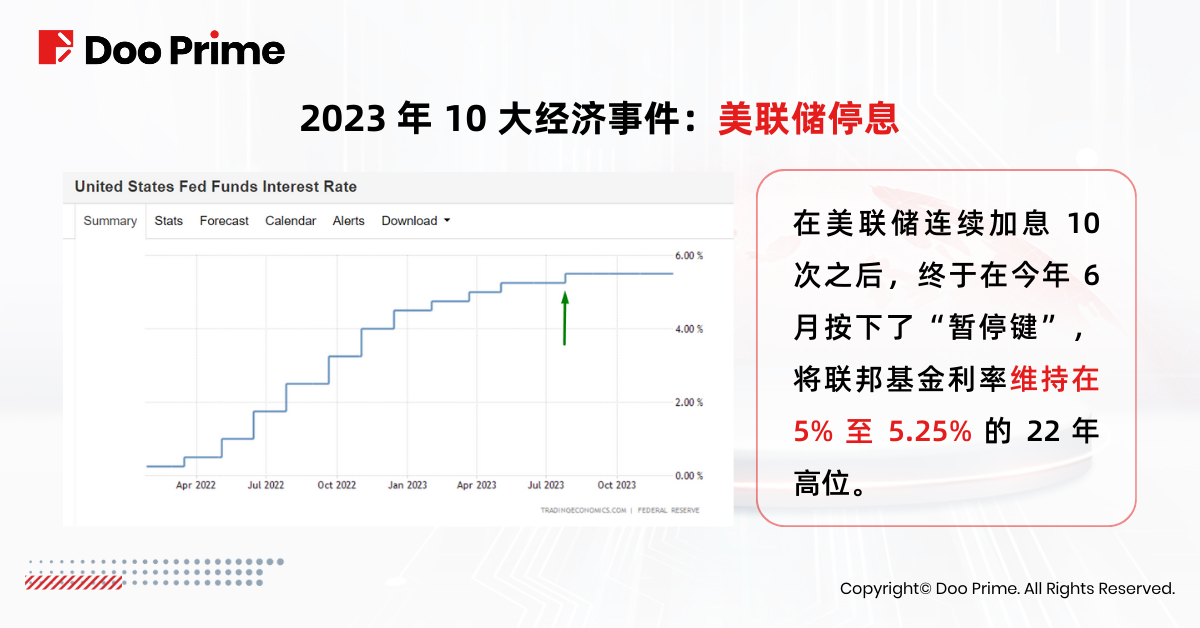 Doo Prime

2023 年 10 大经济事件：美联储停息

United States Fed Funds Interest Rate

Summary Stats Forecast Calendar Alerts Download

6.00 %
4.00 %
2.00 %
0.00 %

Apr 2022 Jul 2022 Oct 2022 Jan 2023 Apr 2023 Jul 2023 Oct 2023

TRADINGECONOMICS.COM | FEDERAL RESERVE

在美联储连续加息 10 次之后，终于在今年 6 月按下了“暂停键”，将联邦基金利率维持在 5% 至 5.25% 的 22 年高位。

Copyright© Doo Prime. All Rights Reserved.